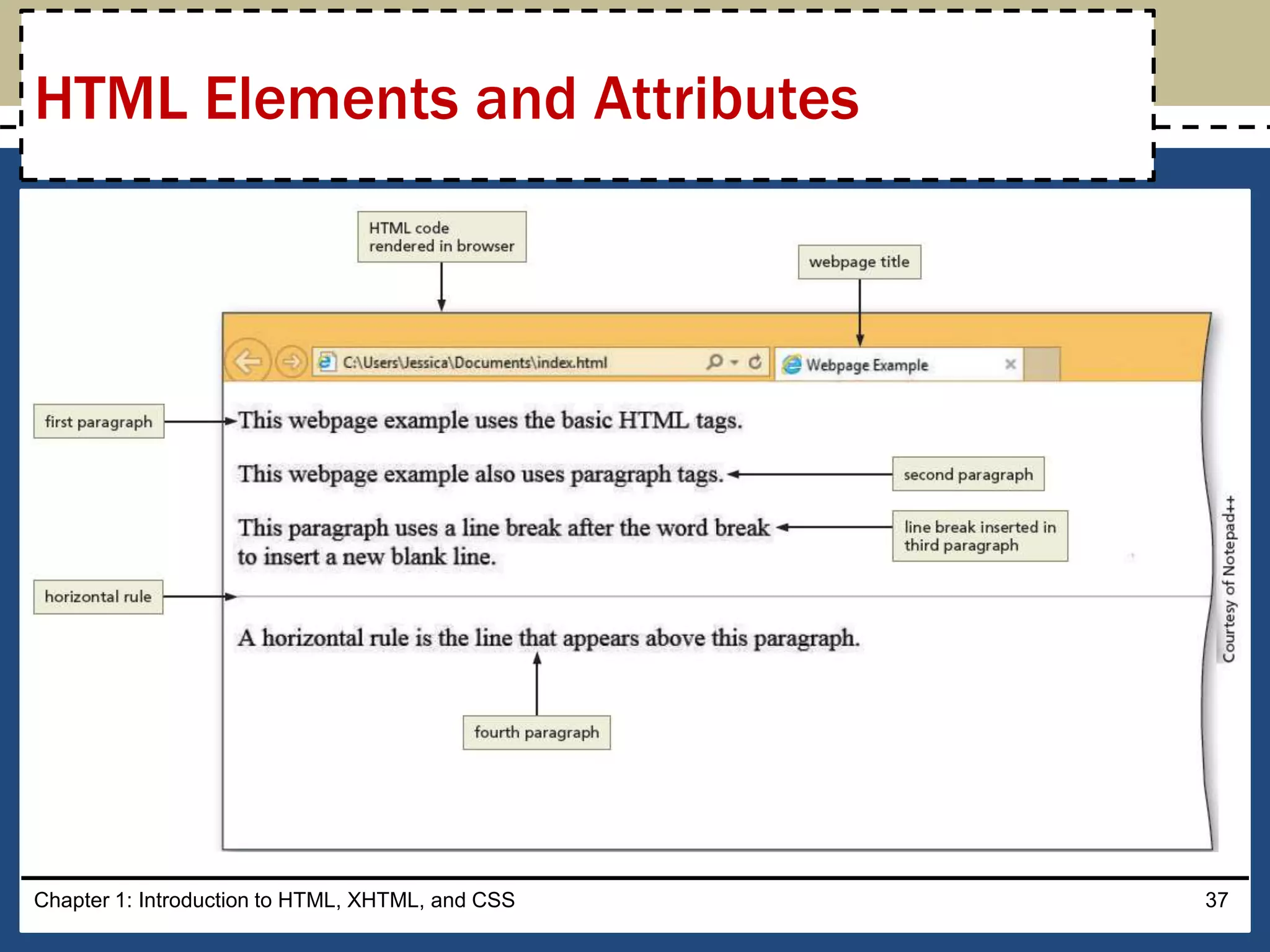 HTML Elements and Attributes

HTML code rendered in browser

webpage title

C:\Users\Jessica\Documents\index.html

Webpage Example

first paragraph

This webpage example uses the basic HTML tags.

This webpage example also uses paragraph tags.

second paragraph

This paragraph uses a line break after the word break
to insert a new blank line.

line break inserted in third paragraph

horizontal rule

A horizontal rule is the line that appears above this paragraph.

fourth paragraph

Courtesy of Notepad++

Chapter 1: Introduction to HTML, XHTML, and CSS

37